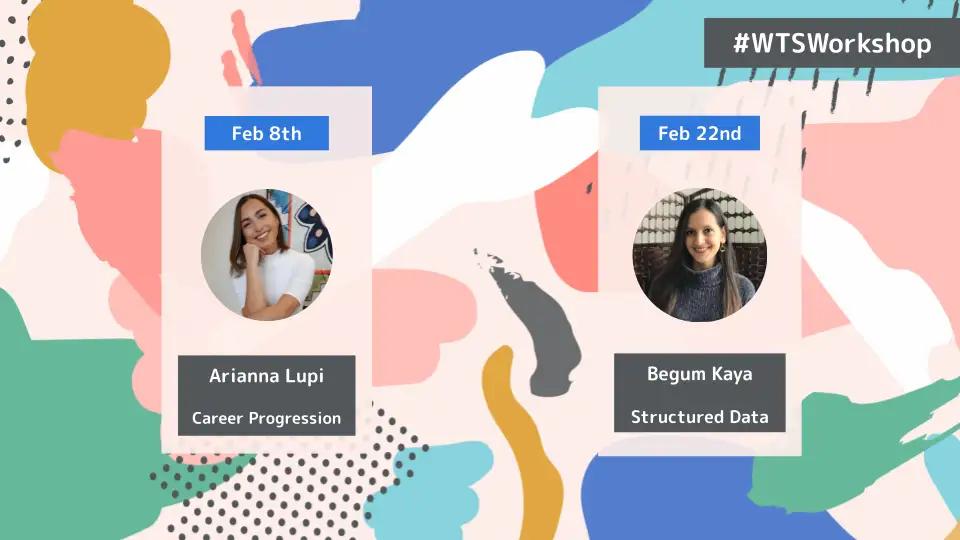 #WTSWorkshop

Feb 8th

Arianna Lupi

Career Progression

Feb 22nd

Begum Kaya

Structured Data